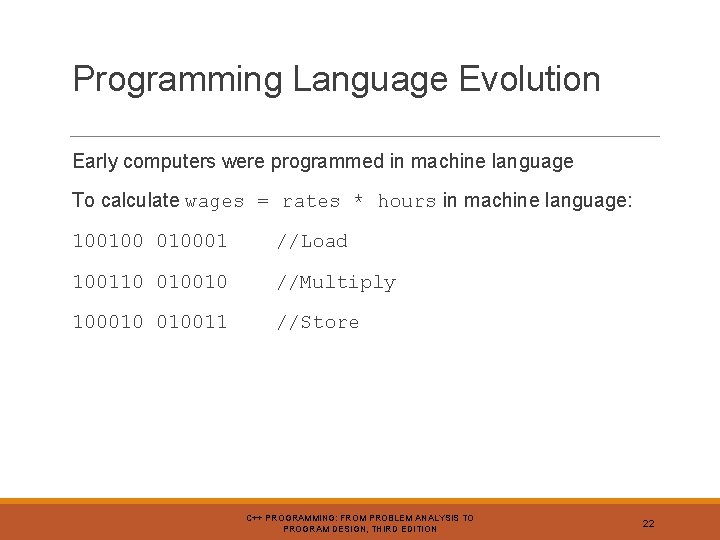 Programming Language Evolution

Early computers were programmed in machine language

To calculate wages = rates * hours in machine language:

100100 010001 //Load

100110 010010 //Multiply

100010 010011 //Store

C++ PROGRAMMING: FROM PROBLEM ANALYSIS TO PROGRAM DESIGN, THIRD EDITION

22